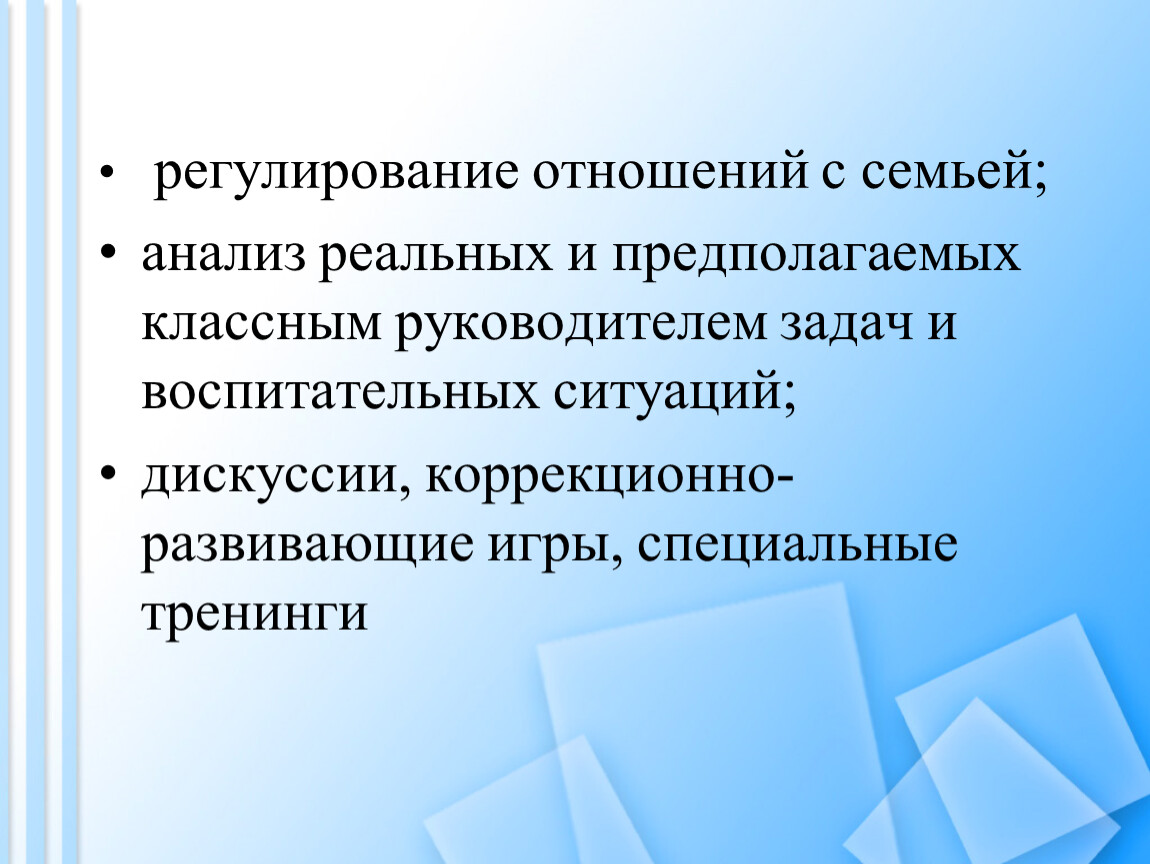 • регулирование отношений с семьей;

• анализ реальных и предполагаемых классным руководителем задач и воспитательных ситуаций;

• дискуссии, коррекционно-развивающие игры, специальные тренинги